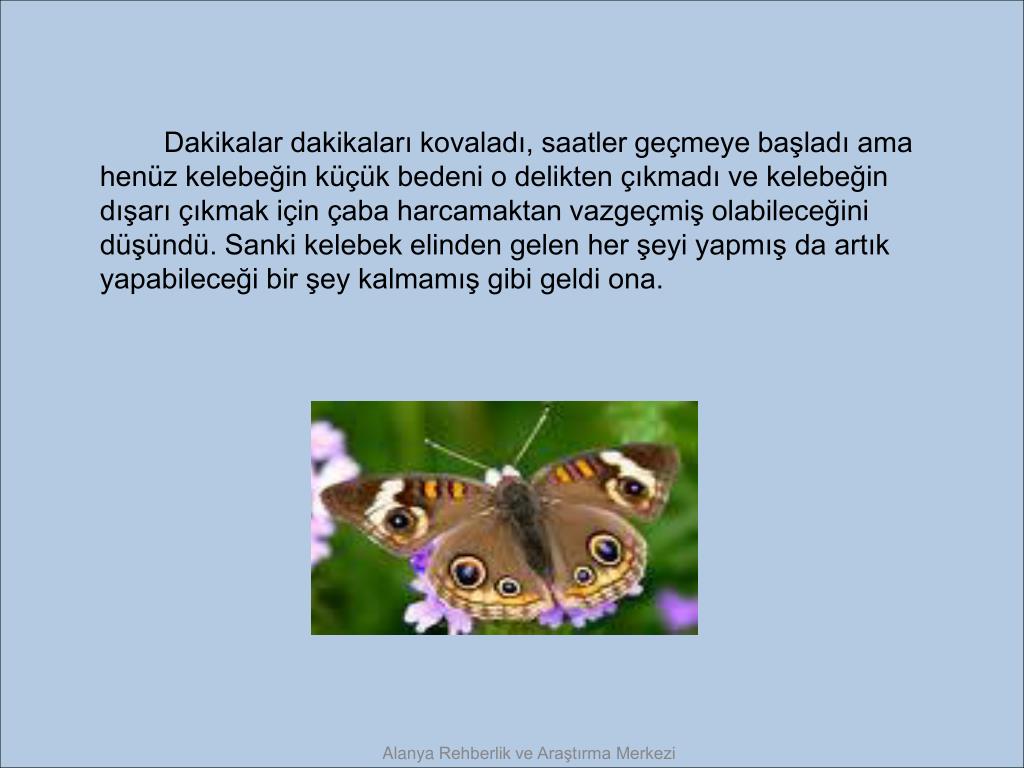 Dakikalar dakikaları kovaladı, saatler geçmeye başladı ama henüz kelebeğin küçük bedeni o delikten çıkmadı ve kelebeğin dışarı çıkmak için çaba harcamaktan vazgeçmiş olabileceğini düşündü. Sanki kelebek elinden gelen her şeyi yapmış da artık yapabileceği bir şey kalmamış gibi geldi ona.

Alanya Rehberlik ve Araştırma Merkezi